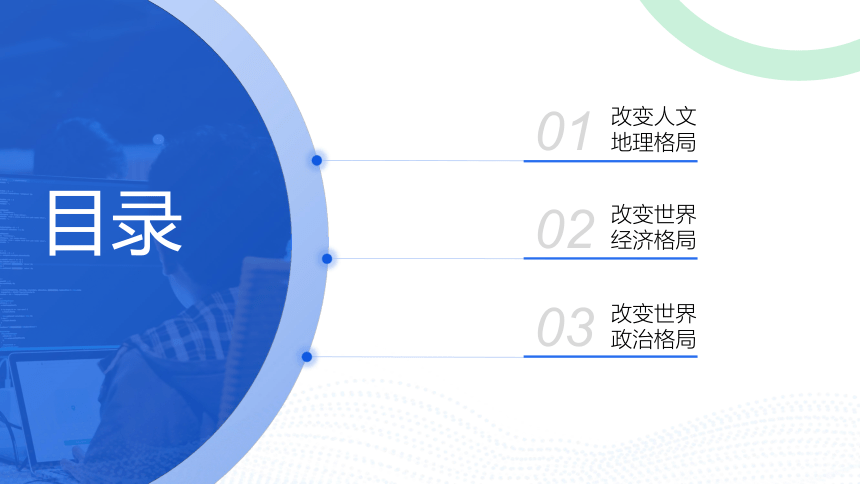 目录

01 改变人文地理格局

02 改变世界经济格局

03 改变世界政治格局